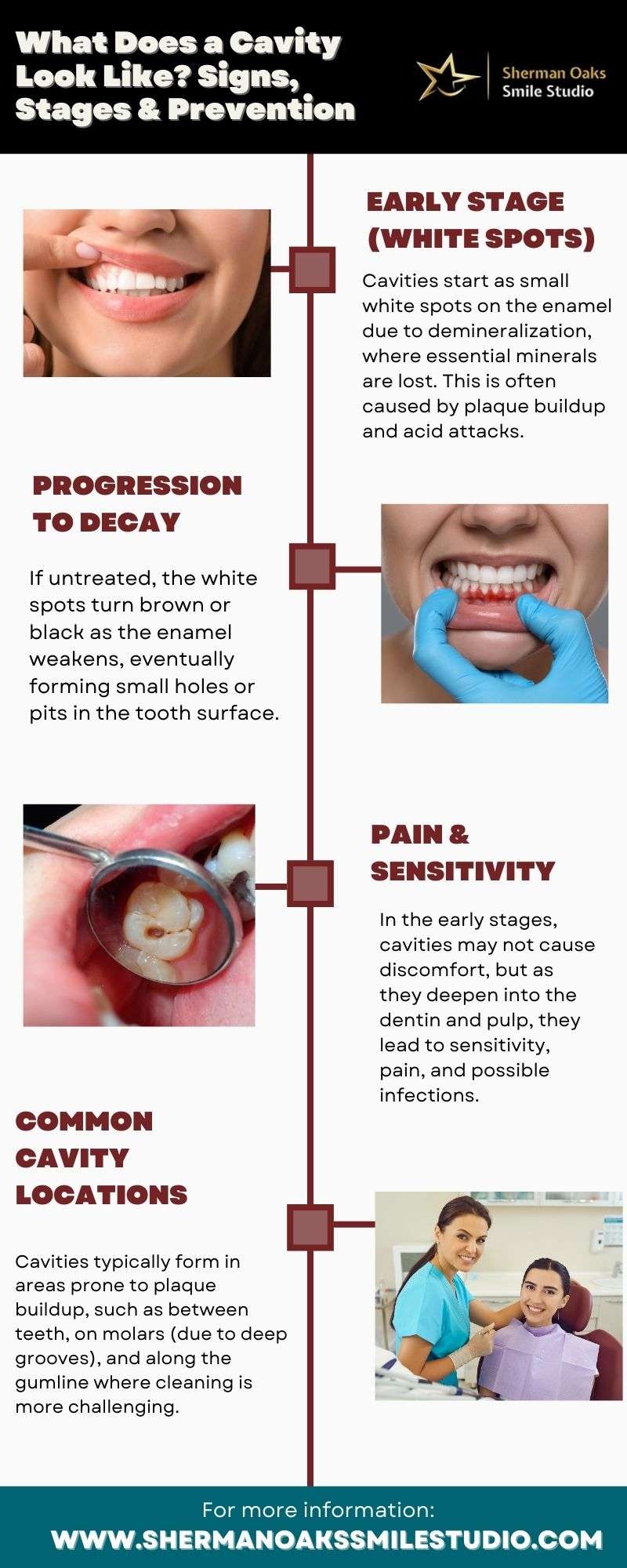 What Does a Cavity Look Like? Signs, Stages & Prevention

Sherman Oaks Smile Studio

EARLY STAGE (WHITE SPOTS)

Cavities start as small white spots on the enamel due to demineralization, where essential minerals are lost. This is often caused by plaque buildup and acid attacks.

PROGRESSION TO DECAY

If untreated, the white spots turn brown or black as the enamel weakens, eventually forming small holes or pits in the tooth surface.

PAIN & SENSITIVITY

In the early stages, cavities may not cause discomfort, but as they deepen into the dentin and pulp, they lead to sensitivity, pain, and possible infections.

COMMON CAVITY LOCATIONS

Cavities typically form in areas prone to plaque buildup, such as between teeth, on molars (due to deep grooves), and along the gumline where cleaning is more challenging.

For more information:
WWW.SHERMANOAKSSMILESTUDIO.COM